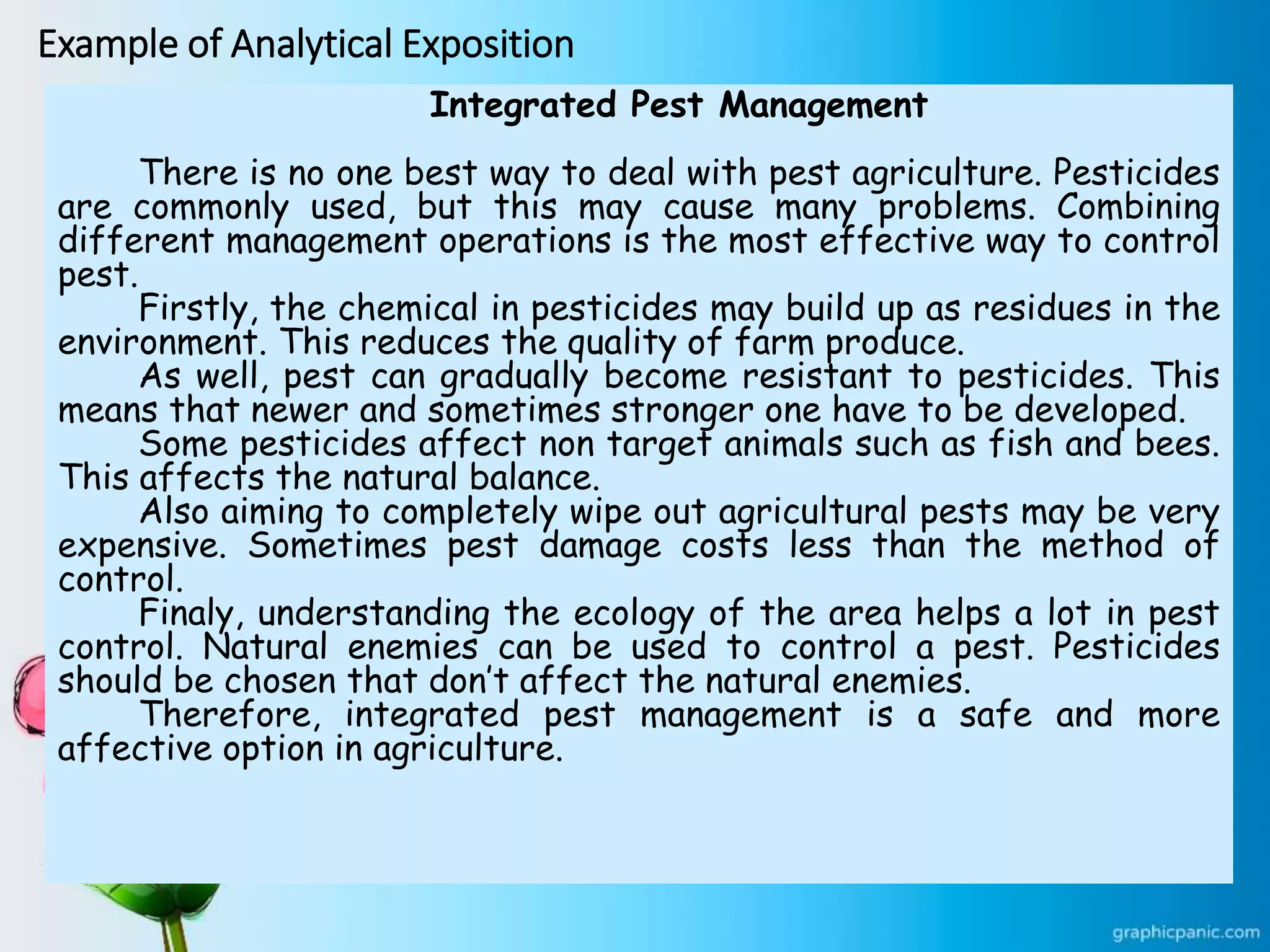 Example of Analytical Exposition

Integrated Pest Management

There is no one best way to deal with pest agriculture. Pesticides are commonly used, but this may cause many problems. Combining different management operations is the most effective way to control pest.

Firstly, the chemical in pesticides may build up as residues in the environment. This reduces the quality of farm produce.

As well, pest can gradually become resistant to pesticides. This means that newer and sometimes stronger one have to be developed.

Some pesticides affect non target animals such as fish and bees. This affects the natural balance.

Also aiming to completely wipe out agricultural pests may be very expensive. Sometimes pest damage costs less than the method of control.

Finaly, understanding the ecology of the area helps a lot in pest control. Natural enemies can be used to control a pest. Pesticides should be chosen that don't affect the natural enemies.

Therefore, integrated pest management is a safe and more affective option in agriculture.

graphicpanic.com